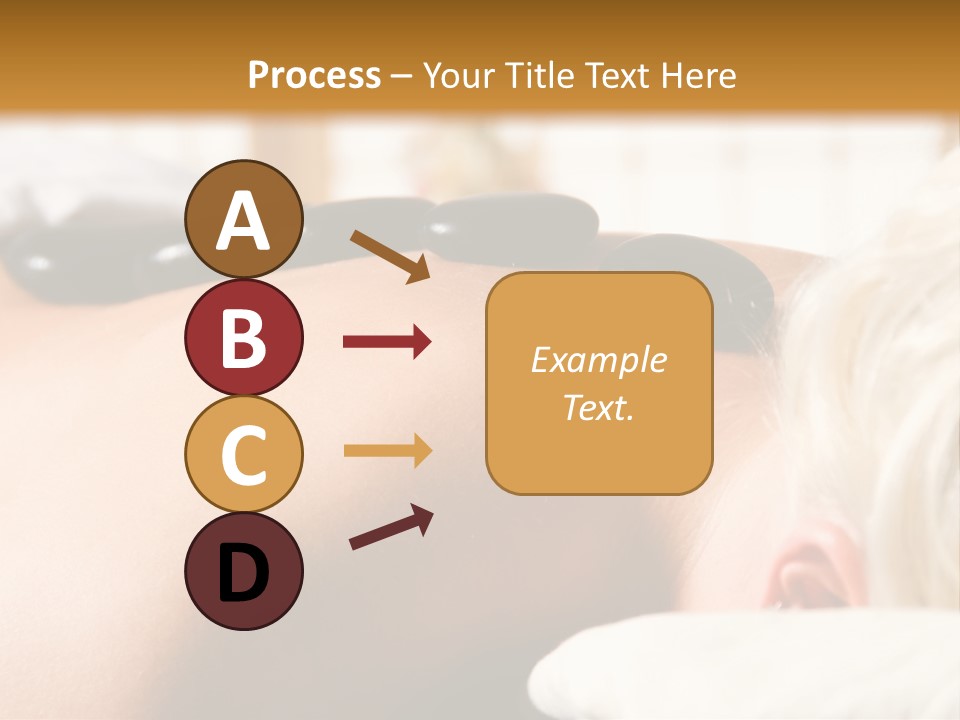 Process – Your Title Text Here

A

B

C

D

Example Text.